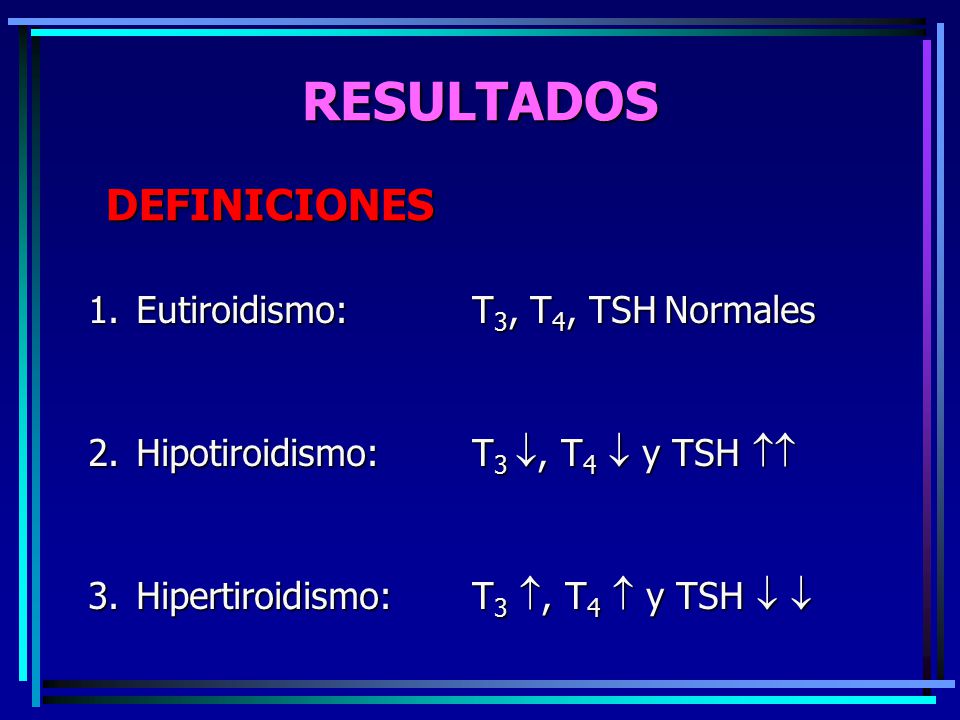 RESULTADOS

DEFINICIONES

1. Eutiroidismo: $T_3$, $T_4$, TSH Normales

2. Hipotiroidismo: $T_3 \downarrow$, $T_4 \downarrow$ y TSH $\uparrow\uparrow$

3. Hipertiroidismo: $T_3 \uparrow$, $T_4 \uparrow$ y TSH $\downarrow\downarrow$